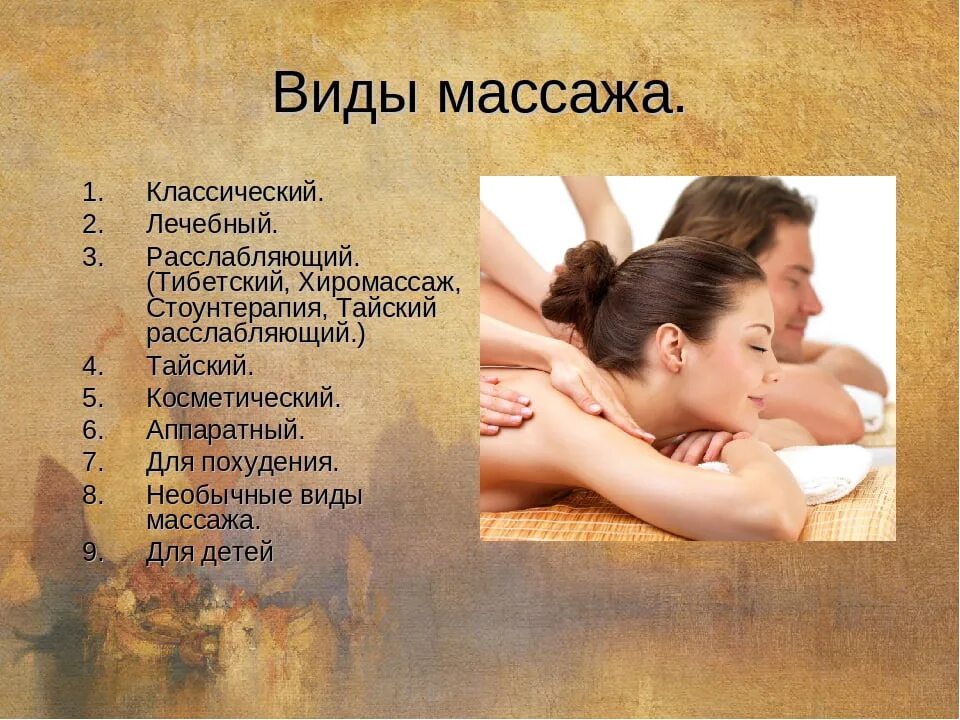 Виды массажа.

1. Классический.
2. Лечебный.
3. Расслабляющий. (Тибетский, Хиромассаж, Стоунтерапия, Тайский расслабляющий.)
4. Тайский.
5. Косметический.
6. Аппаратный.
7. Для похудения.
8. Необычные виды массажа.
9. Для детей